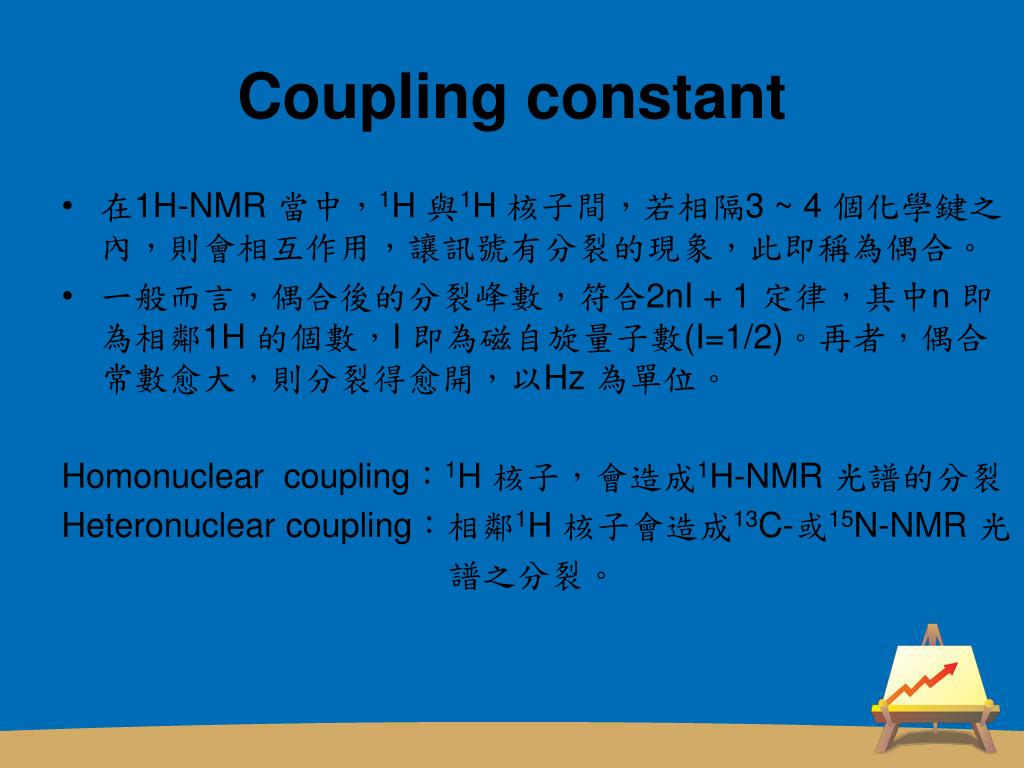 Coupling constant

• 在1H-NMR 當中，$^1$H 與$^1$H 核子間，若相隔3 ~ 4 個化學鍵之內，則會相互作用，讓訊號有分裂的現象，此即稱為偶合。
• 一般而言，偶合後的分裂峰數，符合2nI + 1 定律，其中n 即為相鄰1H 的個數，I 即為磁自旋量子數(I=1/2)。再者，偶合常數愈大，則分裂得愈開，以Hz 為單位。

Homonuclear coupling：$^1$H 核子，會造成$^1$H-NMR 光譜的分裂
Heteronuclear coupling：相鄰$^1$H 核子會造成$^{13}$C-或$^{15}$N-NMR 光譜之分裂。